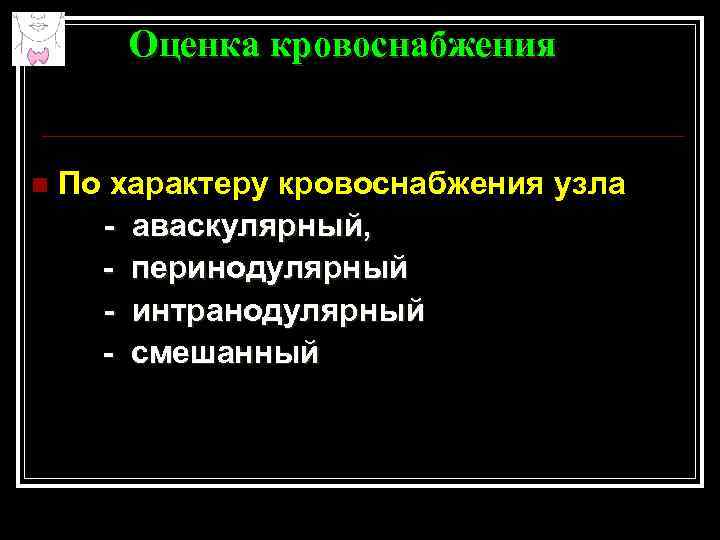 Оценка кровоснабжения

По характеру кровоснабжения узла
- аваскулярный,
- перинодулярный
- интранодулярный
- смешанный